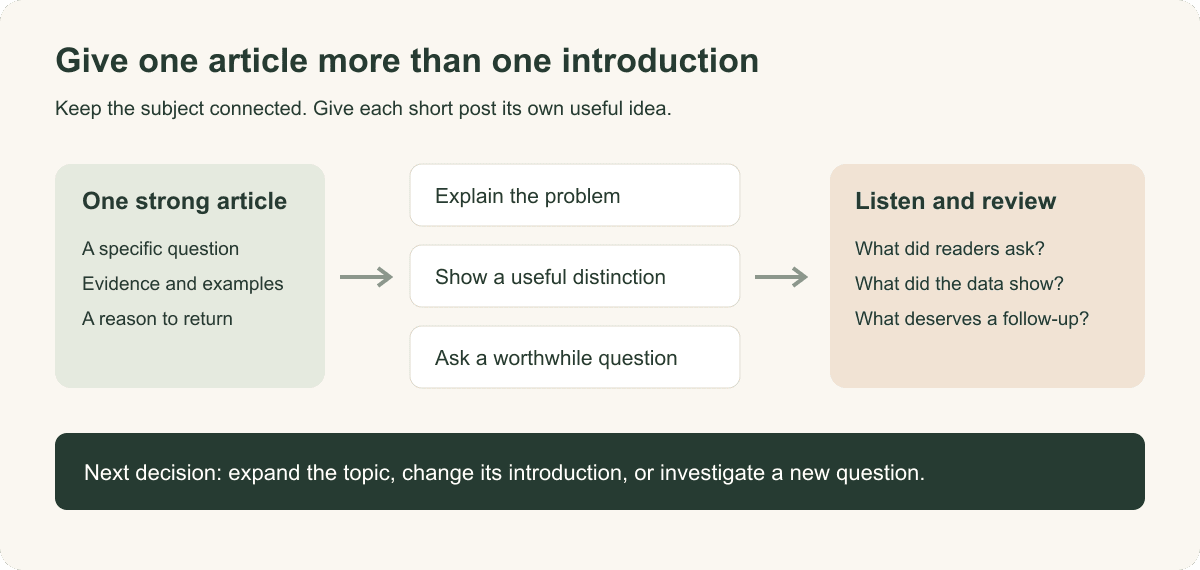 Give one article more than one introduction

Keep the subject connected. Give each short post its own useful idea.

One strong article

A specific question
Evidence and examples
A reason to return

Explain the problem

Show a useful distinction

Ask a worthwhile question

Listen and review

What did readers ask?
What did the data show?
What deserves a follow-up?

Next decision: expand the topic, change its introduction, or investigate a new question.